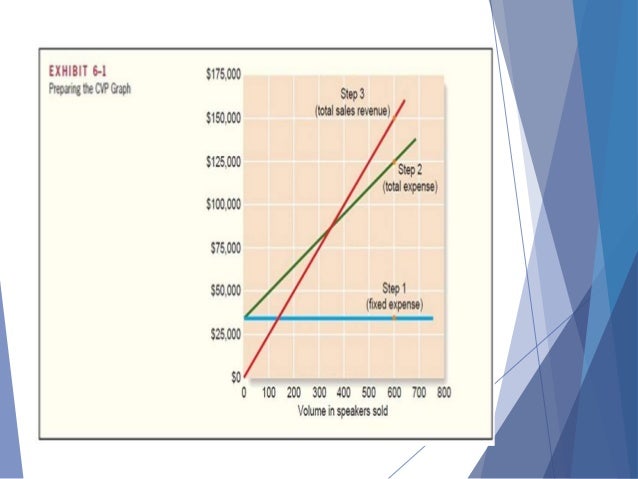 EXHIBIT 6-1
Preparing the CVP Graph

$175,000
$150,000
$125,000
$100,000
$75,000
$50,000
$25,000
$0

Step 3
(total sales revenue)

Step 2
(total expense)

Step 1
(fixed expense)

0 100 200 300 400 500 600 700 800
Volume in speakers sold